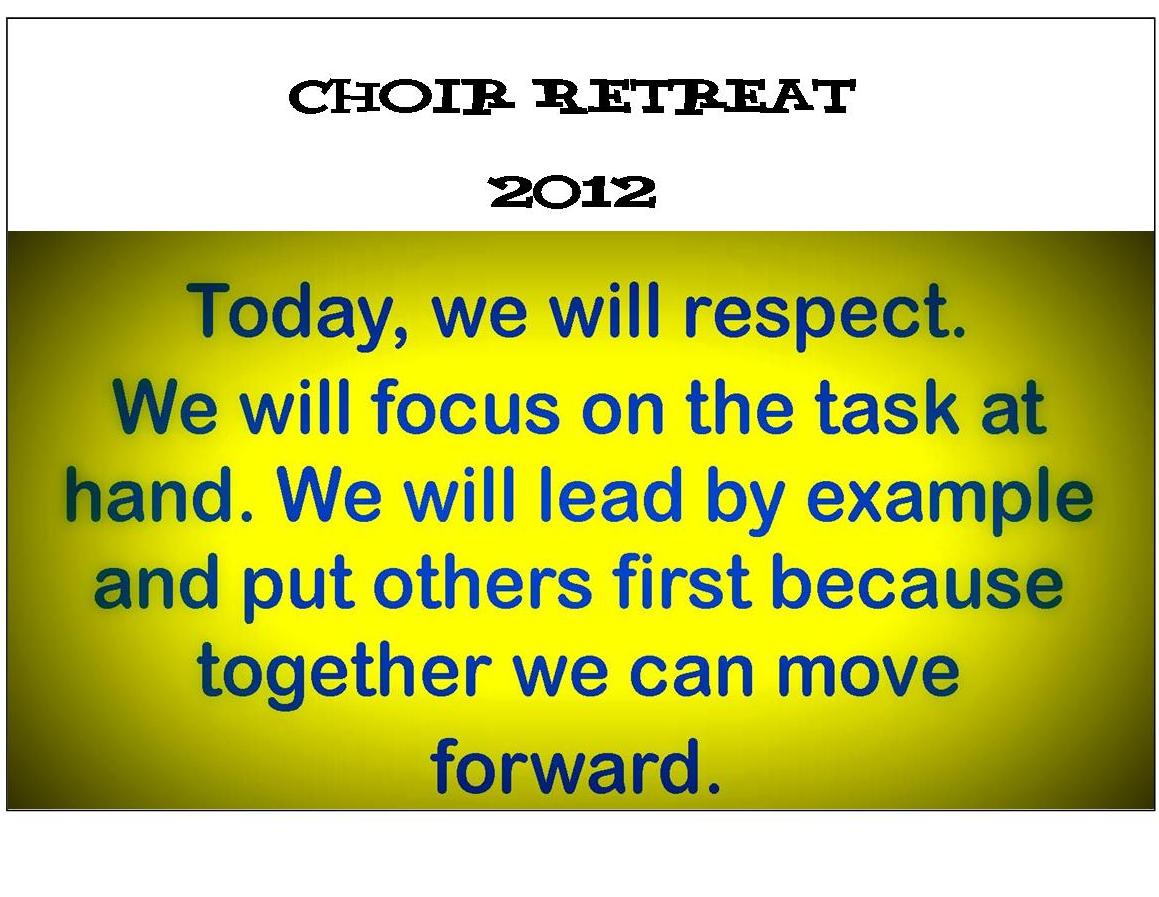 CHOIR RETREAT

2012

Today, we will respect. We will focus on the task at hand. We will lead by example and put others first because together we can move forward.